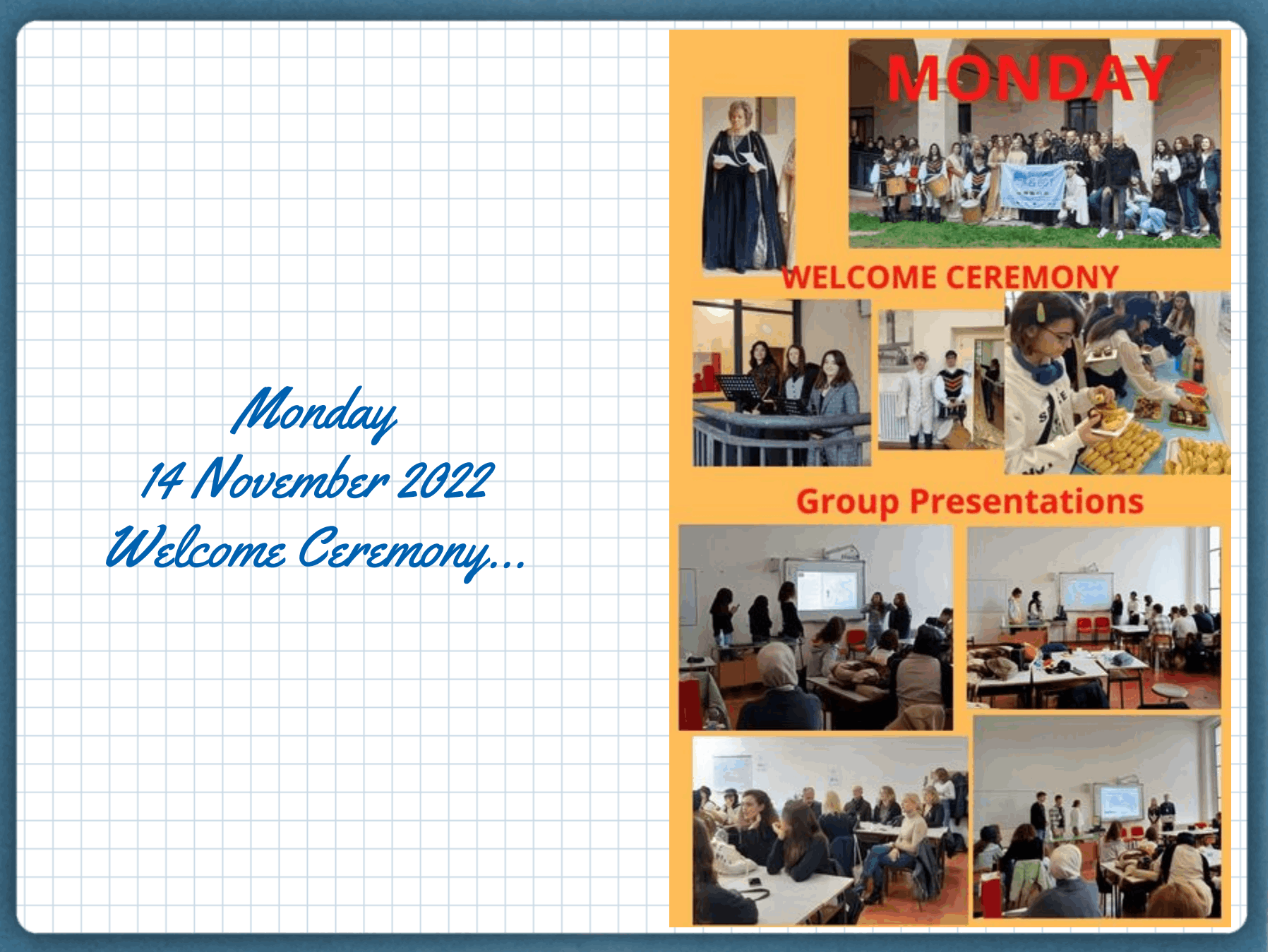 Monday
14 November 2022
Welcome Ceremony...

MONDAY

WELCOME CEREMONY

Group Presentations